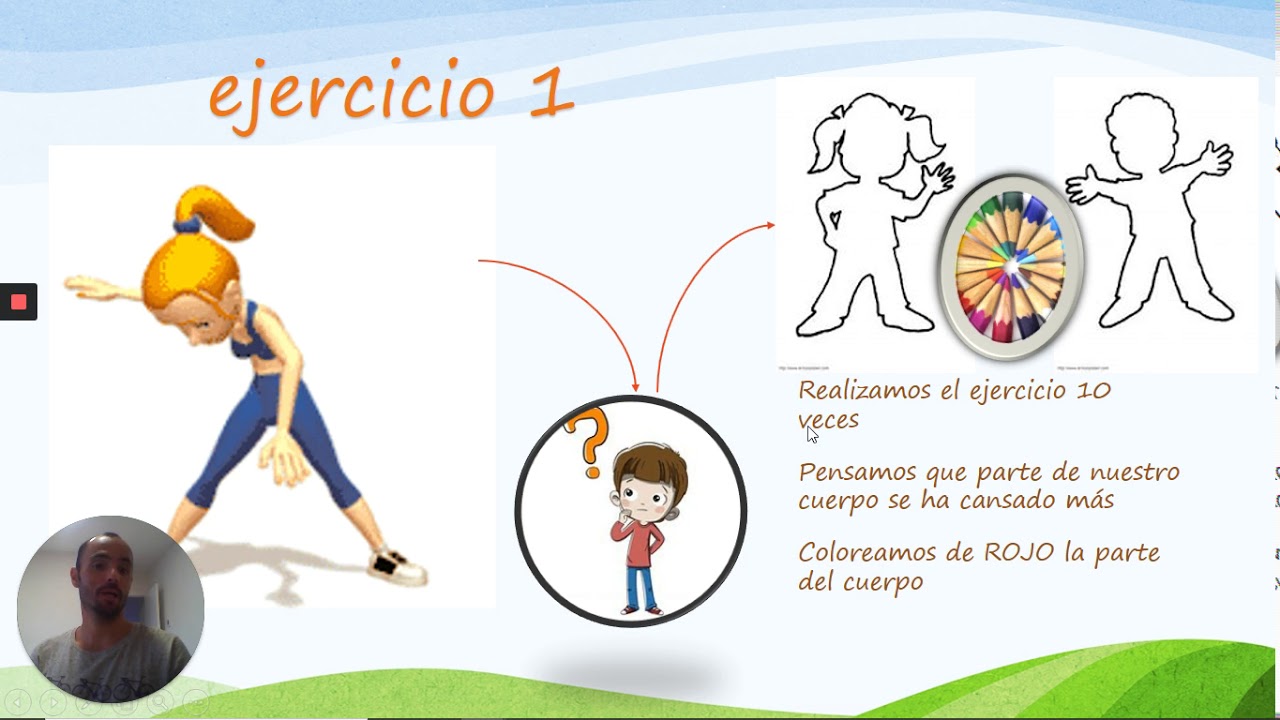 ejercicio 1

?

Realizamos el ejercicio 10 veces

Pensamos que parte de nuestro cuerpo se ha cansado más

Coloreamos de ROJO la parte del cuerpo